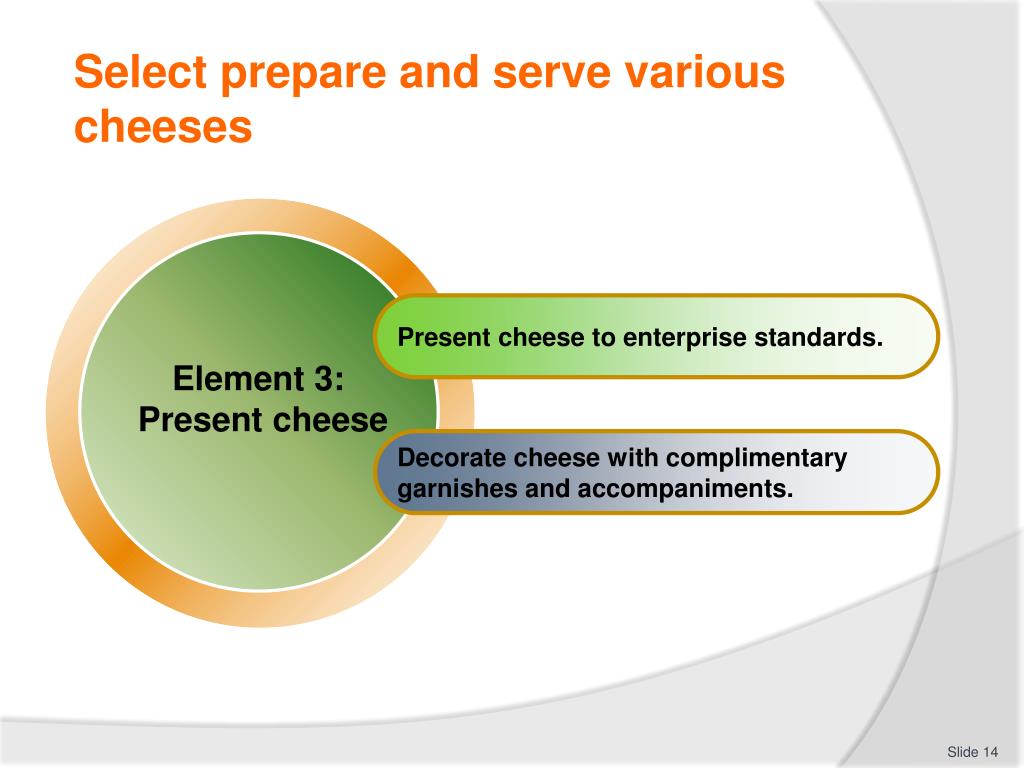 Select prepare and serve various cheeses

Element 3:
Present cheese

Present cheese to enterprise standards.

Decorate cheese with complimentary garnishes and accompaniments.

Slide 14